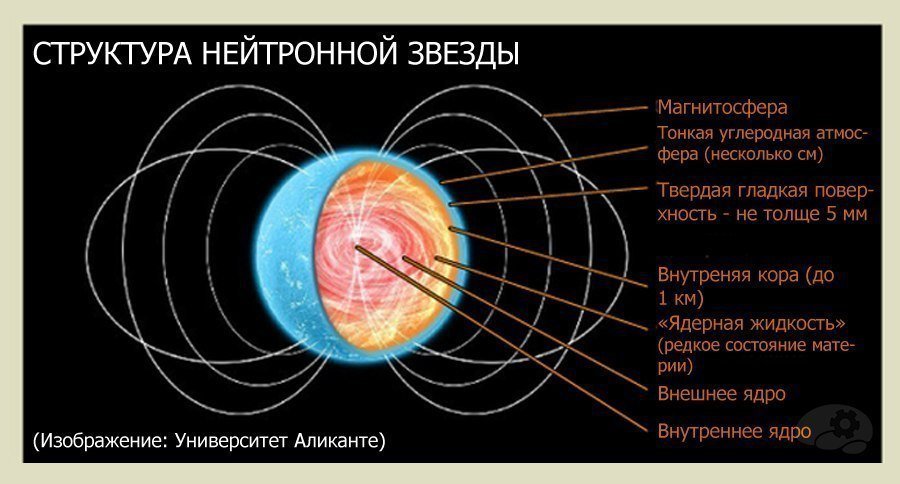 СТРУКТУРА НЕЙТРОННОЙ ЗВЕЗДЫ

Магнитосфера

Тонкая углеродная атмосфера (несколько см)

Твердая гладкая поверхность - не толще 5 мм

Внутреняя кора (до 1 км)

«Ядерная жидкость» (редкое состояние материи)

Внешнее ядро

Внутреннее ядро

(Изображение: Университет Аликанте)